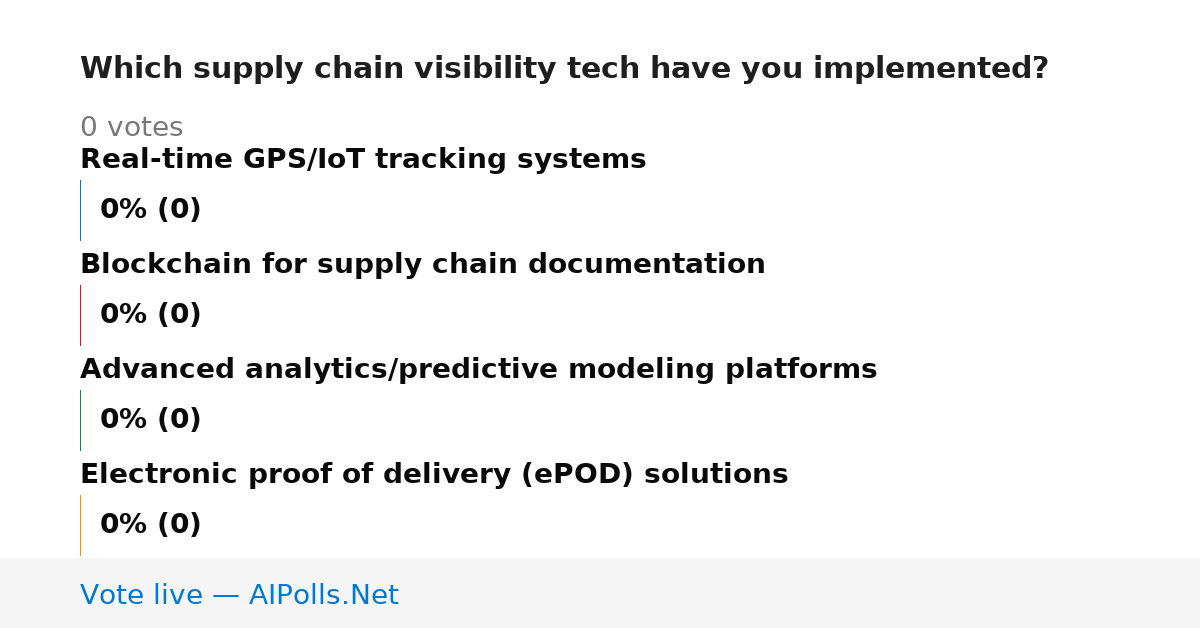 Which supply chain visibility tech have you implemented?

0 votes

Real-time GPS/IoT tracking systems

0% (0)

Blockchain for supply chain documentation

0% (0)

Advanced analytics/predictive modeling platforms

0% (0)

Electronic proof of delivery (ePOD) solutions

0% (0)

Vote live — AIPolls.Net